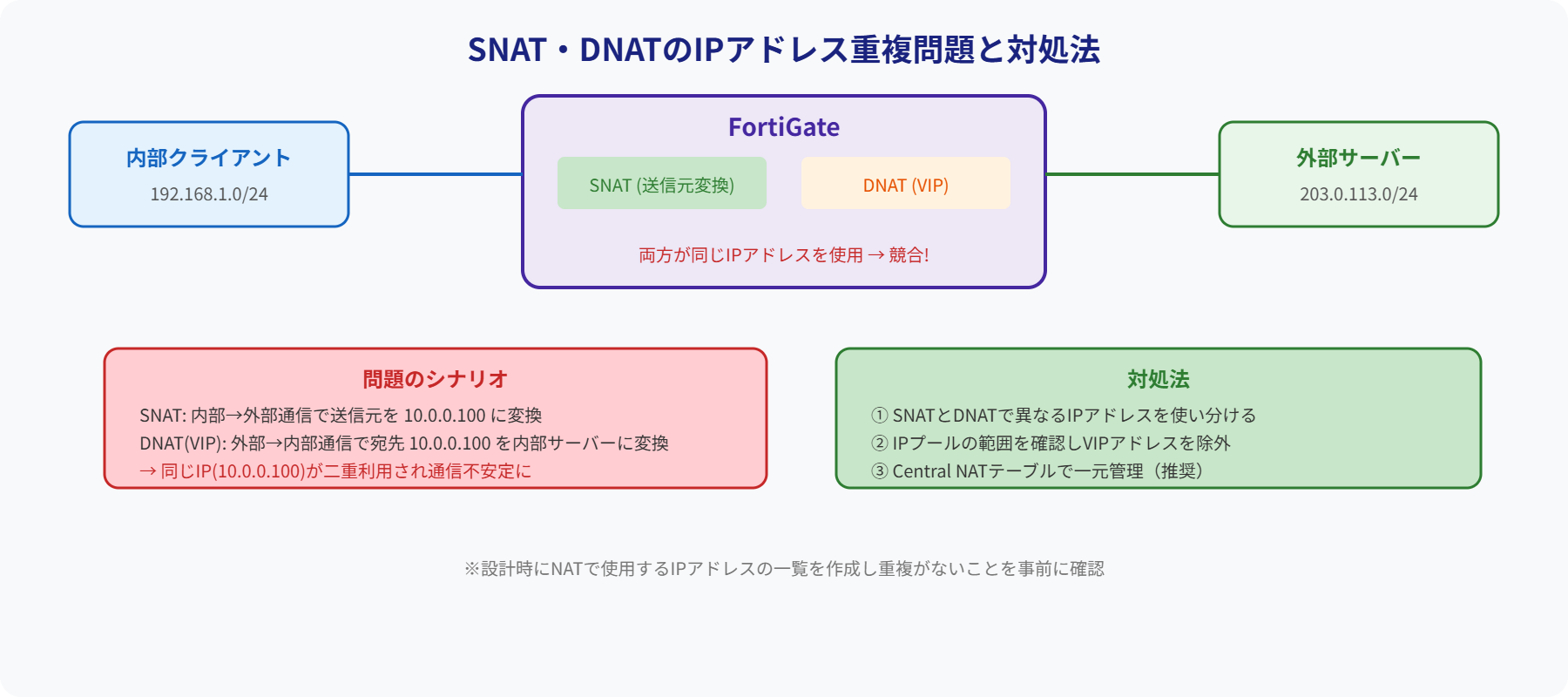 SNAT・DNATのIPアドレス重複問題と対処法

内部クライアント
192.168.1.0/24

FortiGate
SNAT (送信元変換)
DNAT (VIP)
両方が同じIPアドレスを使用 → 競合!

外部サーバー
203.0.113.0/24

問題のシナリオ
SNAT: 内部→外部通信で送信元を 10.0.0.100 に変換
DNAT(VIP): 外部→内部通信で宛先 10.0.0.100 を内部サーバーに変換
→ 同じIP(10.0.0.100)が二重利用され通信不安定に

対処法
① SNATとDNATで異なるIPアドレスを使い分ける
② IPプールの範囲を確認しVIPアドレスを除外
③ Central NATテーブルで一元管理（推奨）

※設計時にNATで使用するIPアドレスの一覧を作成し重複がないことを事前に確認